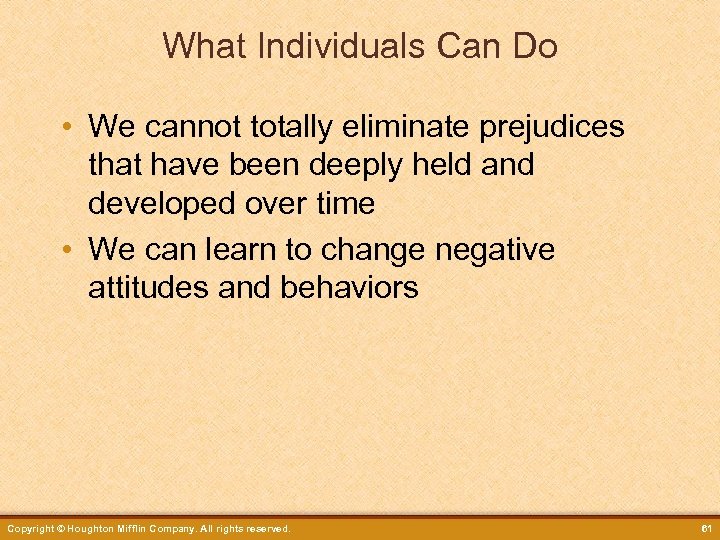 What Individuals Can Do

• We cannot totally eliminate prejudices that have been deeply held and developed over time

• We can learn to change negative attitudes and behaviors

Copyright © Houghton Mifflin Company. All rights reserved.

61